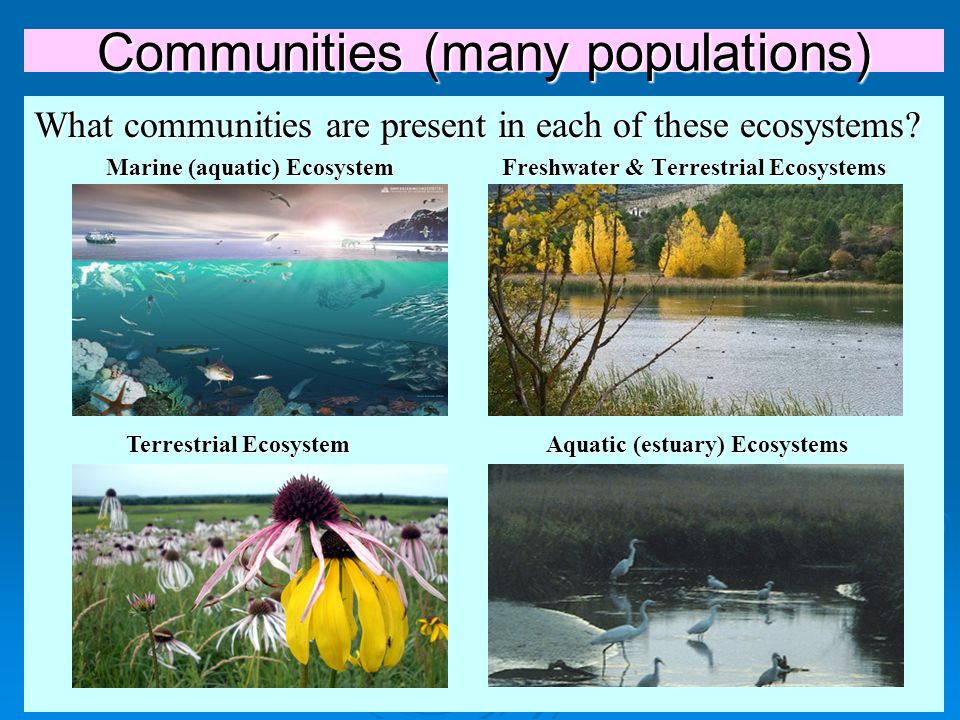 Communities (many populations)

What communities are present in each of these ecosystems?

Marine (aquatic) Ecosystem

Freshwater & Terrestrial Ecosystems

Terrestrial Ecosystem

Aquatic (estuary) Ecosystems